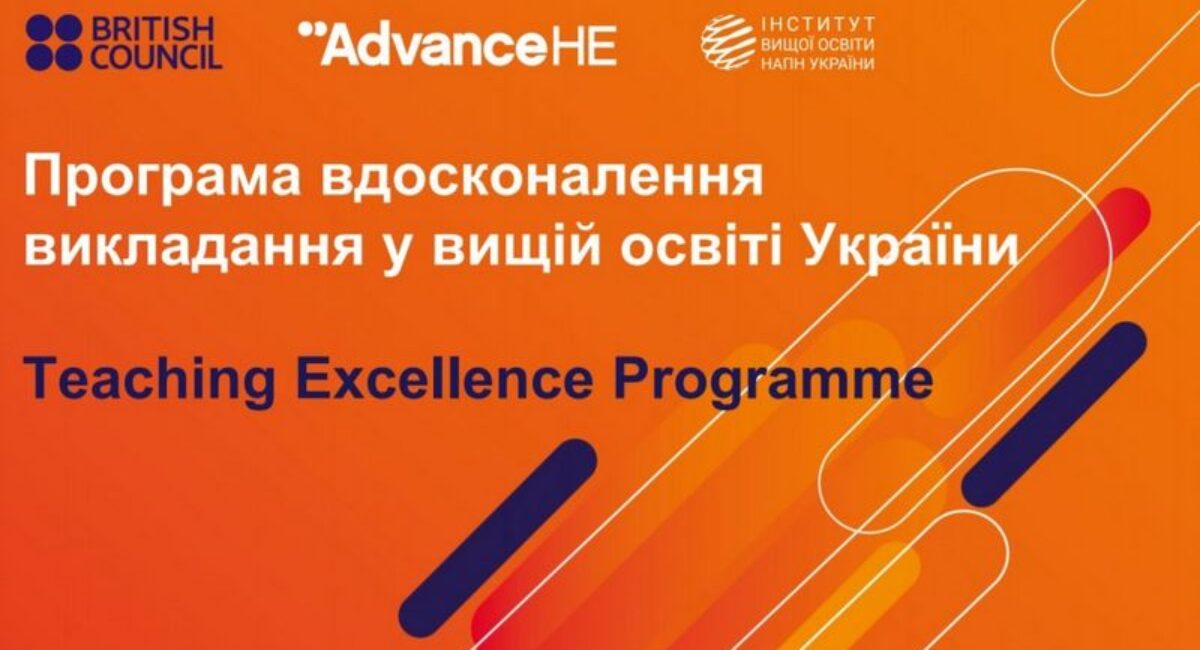 BRITISH COUNCIL

AdvanceHE

ІНСТИТУТ ВИЩОЇ ОСВІТИ НАПН УКРАЇНИ

Програма вдосконалення викладання у вищій освіті України

Teaching Excellence Programme